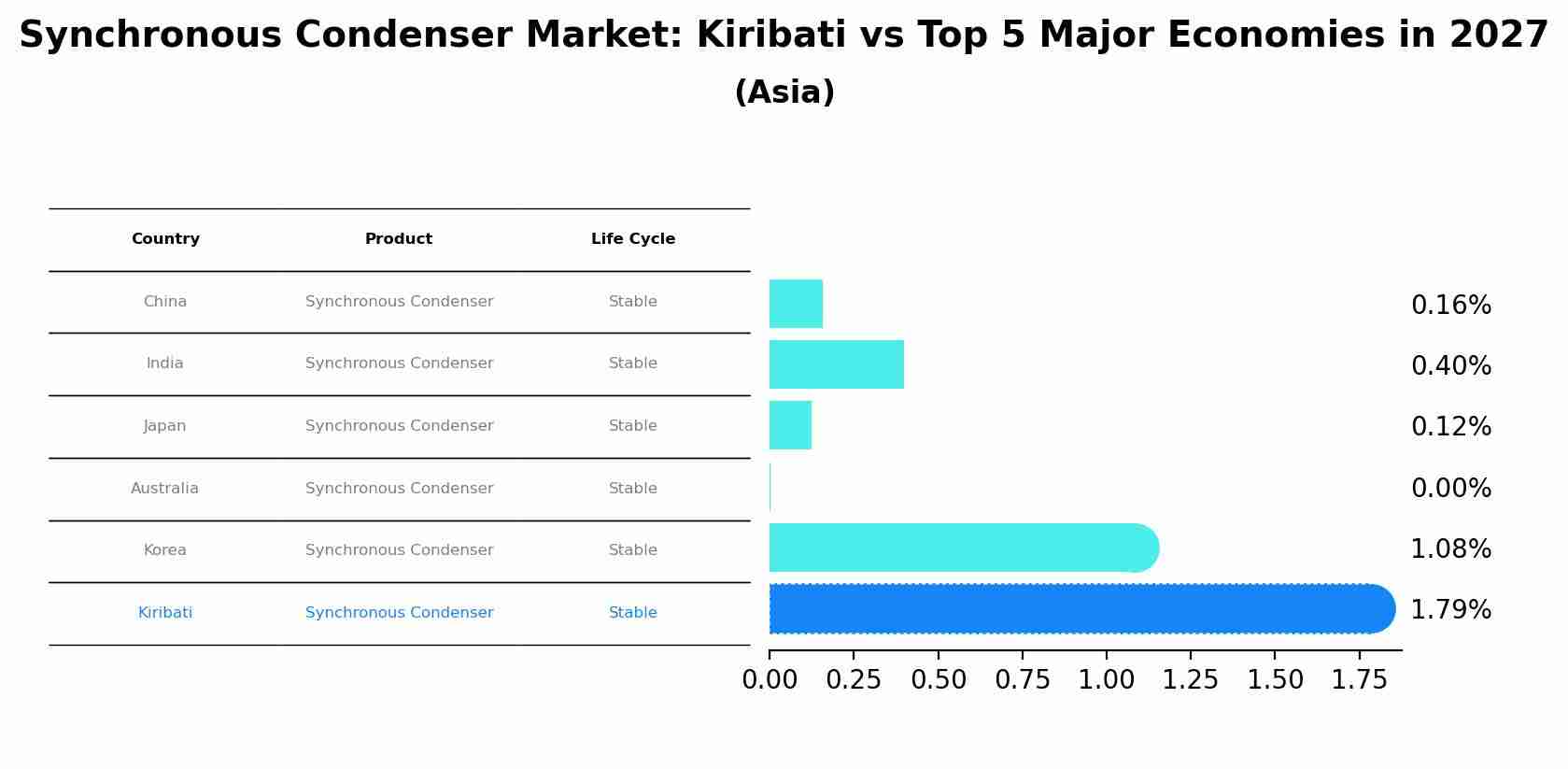 Synchronous Condenser Market: Kiribati vs Top 5 Major Economies in 2027
(Asia)

| Country | Product | Life Cycle |
|---|---|---|
| China | Synchronous Condenser | Stable |
| India | Synchronous Condenser | Stable |
| Japan | Synchronous Condenser | Stable |
| Australia | Synchronous Condenser | Stable |
| Korea | Synchronous Condenser | Stable |
| Kiribati | Synchronous Condenser | Stable |

0.16%
0.40%
0.12%
0.00%
1.08%
1.79%

0.00 0.25 0.50 0.75 1.00 1.25 1.50 1.75